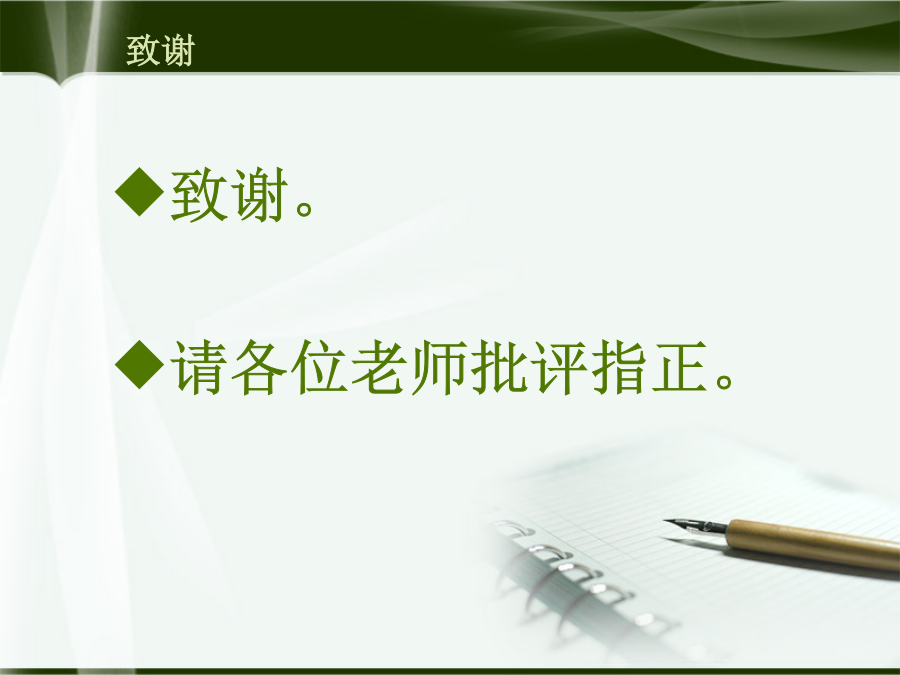 致谢

◆致谢。

◆请各位老师批评指正。